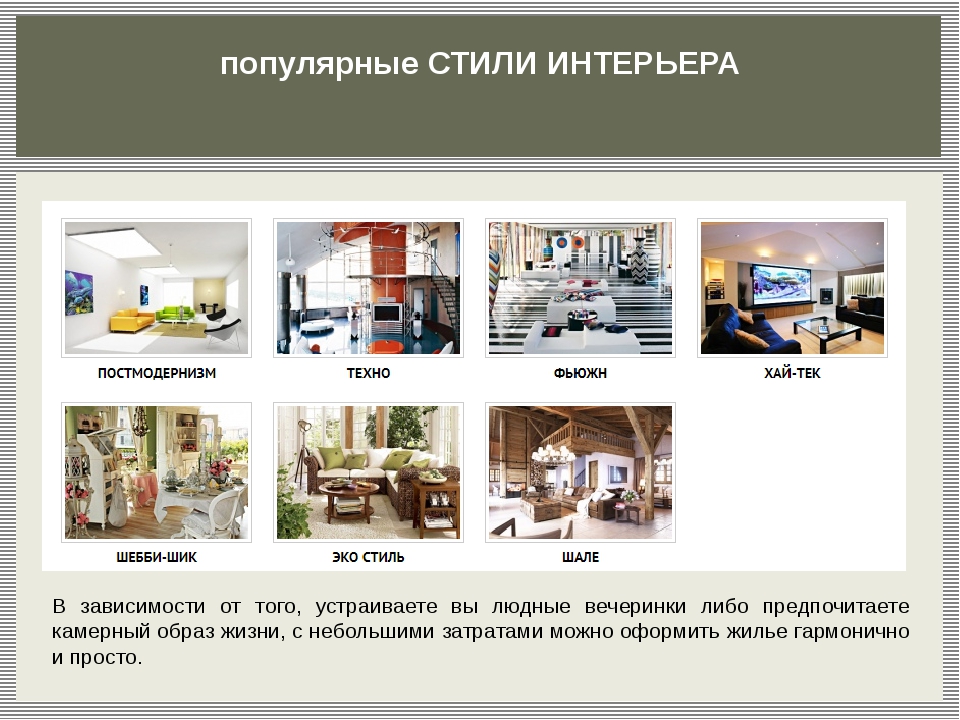 популярные СТИЛИ ИНТЕРЬЕРА

ПОСТМОДЕРНИЗМ

ТЕХНО

ФЬЮЖН

ХАЙ-ТЕК

ШЕББИ-ШИК

ЭКО СТИЛЬ

ШАЛЕ

В зависимости от того, устраиваете вы людные вечеринки либо предпочитаете камерный образ жизни, с небольшими затратами можно оформить жилье гармонично и просто.